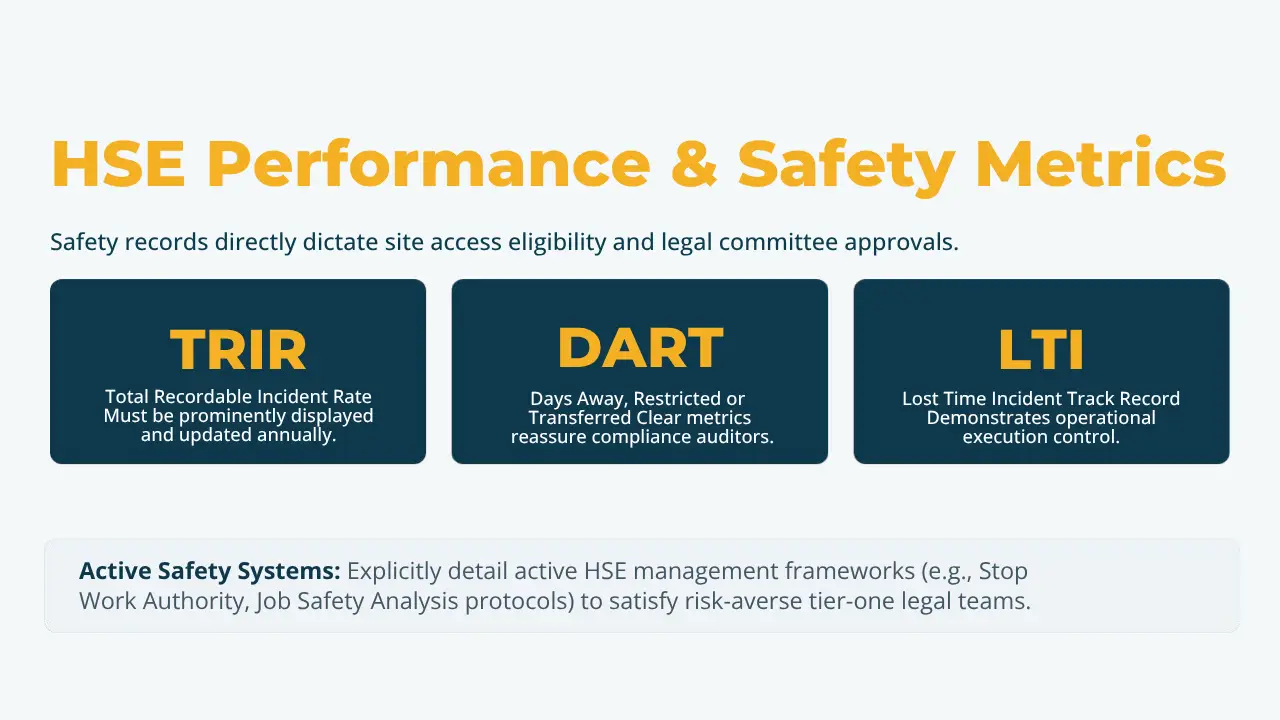 HSE Performance & Safety Metrics

Safety records directly dictate site access eligibility and legal committee approvals.

TRIR
Total Recordable Incident Rate Must be prominently displayed and updated annually.

DART
Days Away, Restricted or Transferred Clear metrics reassure compliance auditors.

LTI
Lost Time Incident Track Record Demonstrates operational execution control.

Active Safety Systems: Explicitly detail active HSE management frameworks (e.g., Stop Work Authority, Job Safety Analysis protocols) to satisfy risk-averse tier-one legal teams.